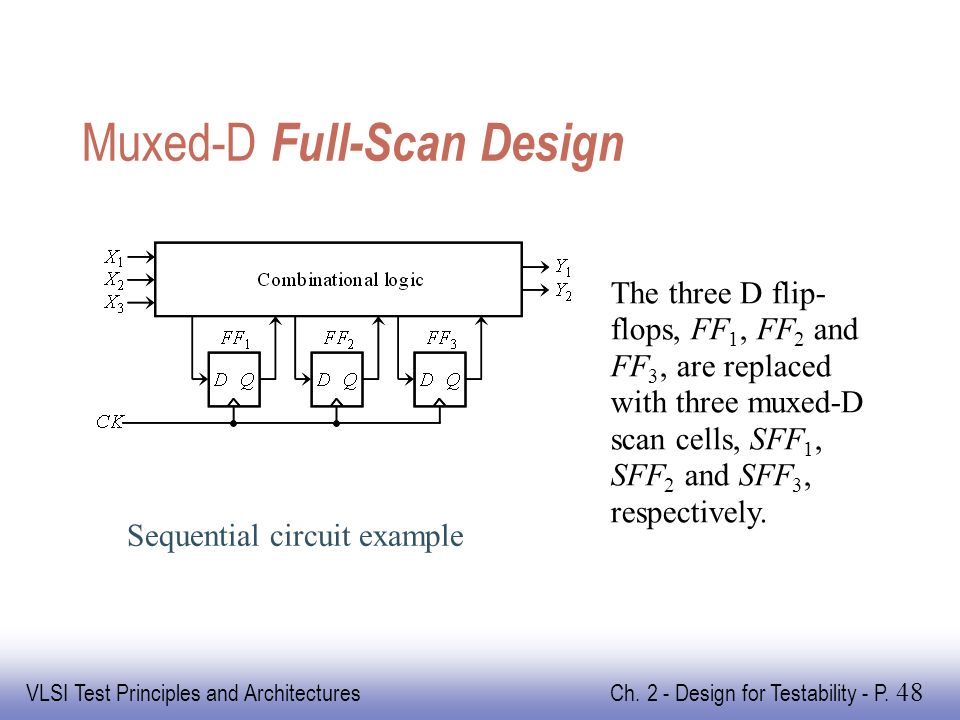 Muxed-D Full-Scan Design

$X_1$
$X_2$
$X_3$
Combinational logic
$Y_1$
$Y_2$
$FF_1$
$FF_2$
$FF_3$
$D$ $Q$
$D$ $Q$
$D$ $Q$
$CK$

Sequential circuit example

The three D flip-flops, $FF_1$, $FF_2$ and $FF_3$, are replaced with three muxed-D scan cells, $SFF_1$, $SFF_2$ and $SFF_3$, respectively.

VLSI Test Principles and Architectures

Ch. 2 - Design for Testability - P. 48